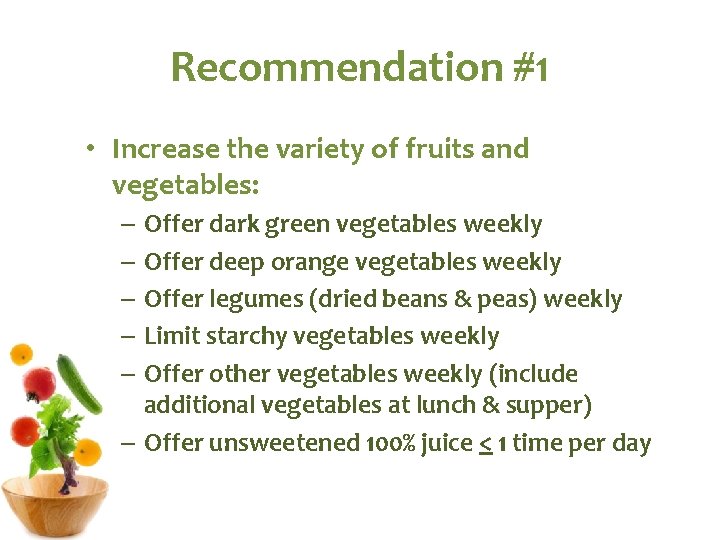 Recommendation #1

• Increase the variety of fruits and vegetables:
  – Offer dark green vegetables weekly
  – Offer deep orange vegetables weekly
  – Offer legumes (dried beans & peas) weekly
  – Limit starchy vegetables weekly
  – Offer other vegetables weekly (include additional vegetables at lunch & supper)
  – Offer unsweetened 100% juice $\leq$ 1 time per day